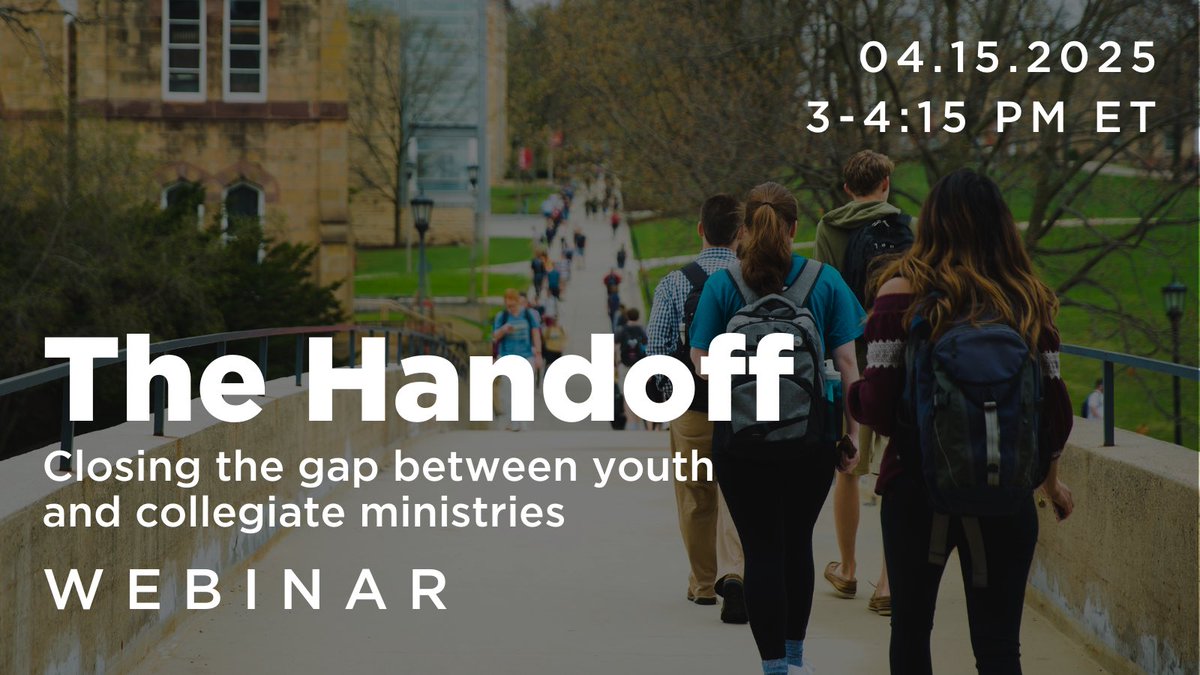 04.15.2025
3-4:15 PM ET

The Handoff

Closing the gap between youth and collegiate ministries

WEBINAR